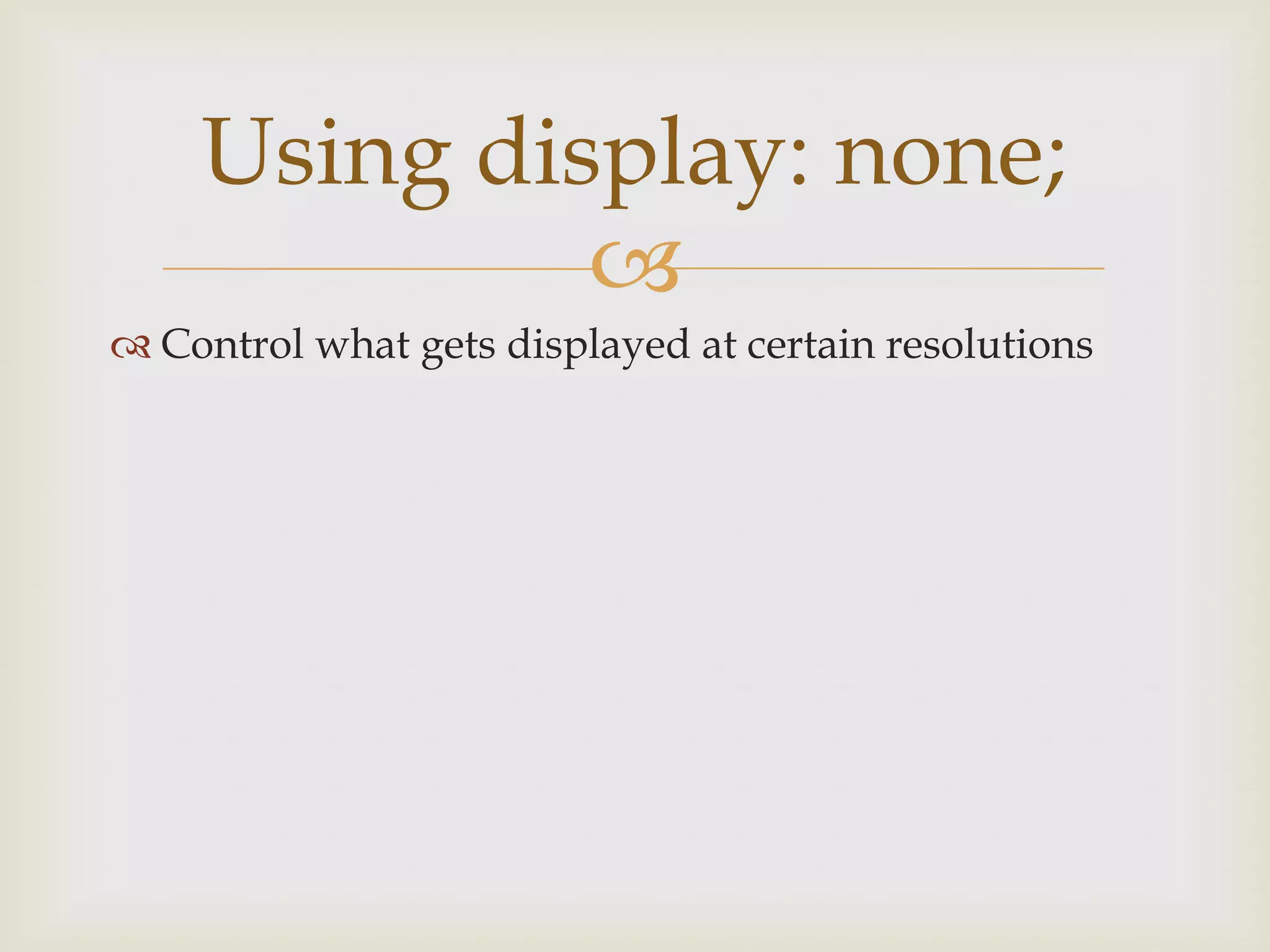 Using display: none;

Control what gets displayed at certain resolutions